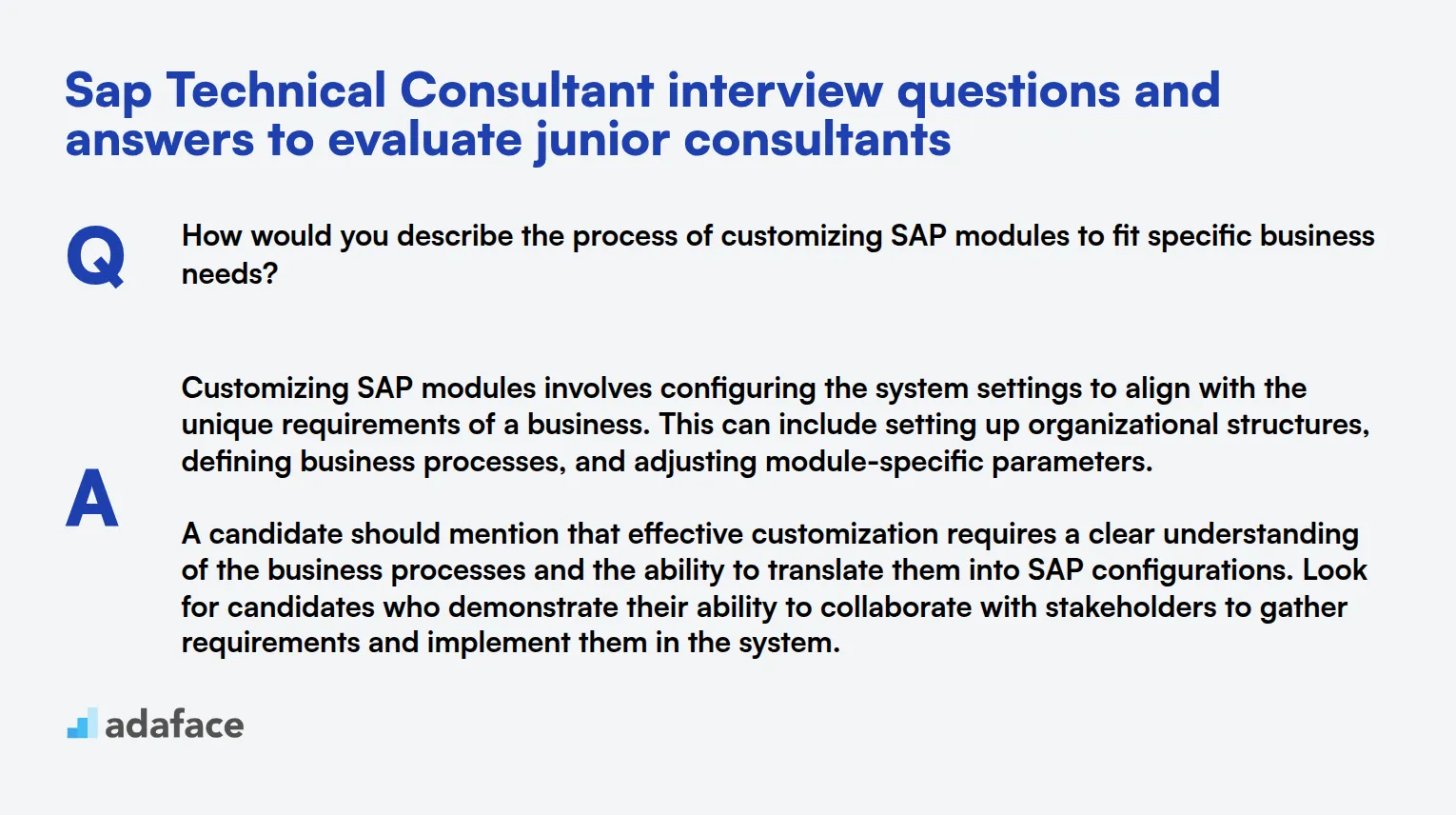 Sap Technical Consultant interview questions and answers to evaluate junior consultants

Q

How would you describe the process of customizing SAP modules to fit specific business needs?

A

Customizing SAP modules involves configuring the system settings to align with the unique requirements of a business. This can include setting up organizational structures, defining business processes, and adjusting module-specific parameters.

A candidate should mention that effective customization requires a clear understanding of the business processes and the ability to translate them into SAP configurations. Look for candidates who demonstrate their ability to collaborate with stakeholders to gather requirements and implement them in the system.

adaface